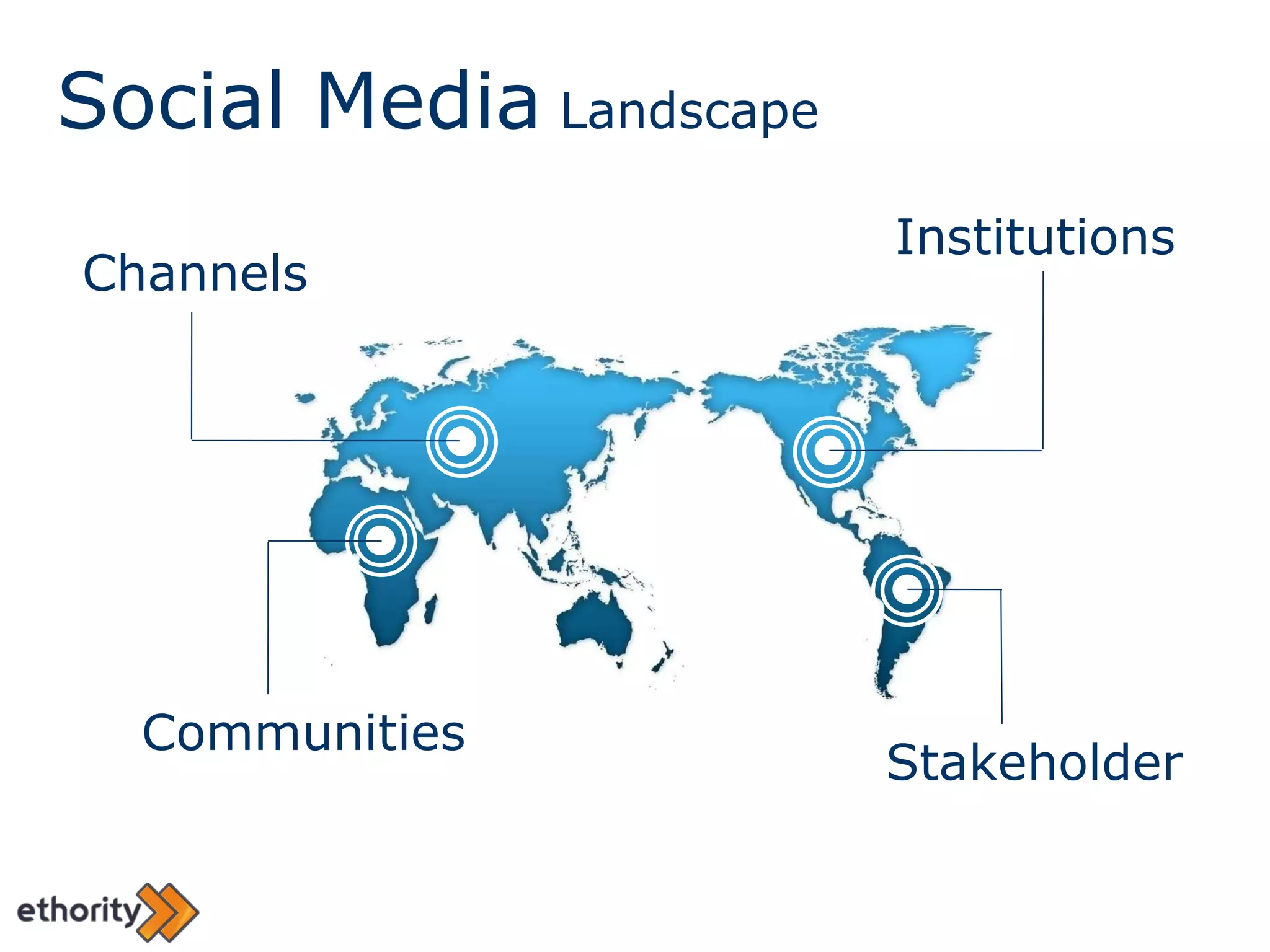 Social Media Landscape

Channels

Institutions

Communities

Stakeholder

ethority